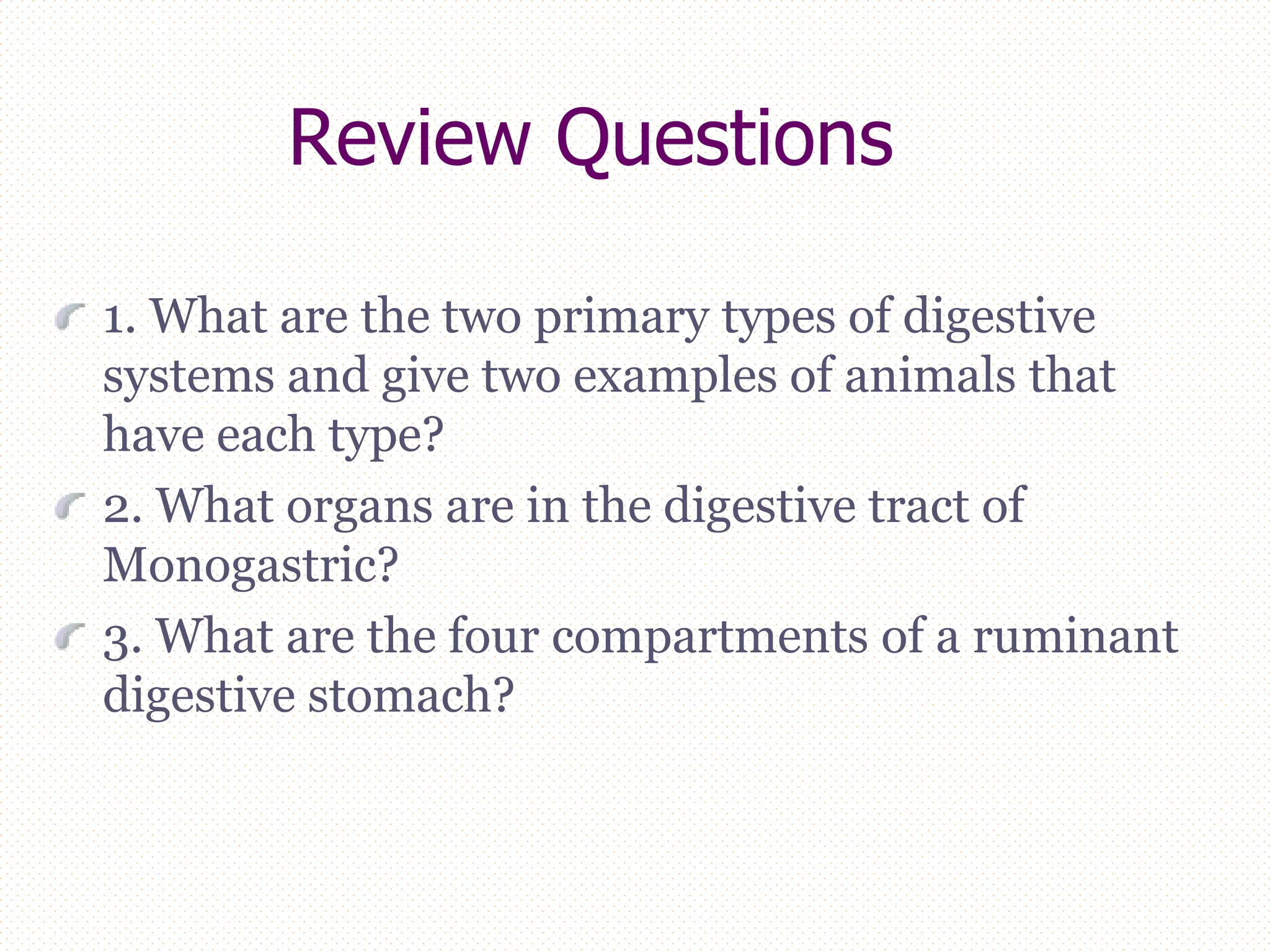 Review Questions

1. What are the two primary types of digestive systems and give two examples of animals that have each type?

2. What organs are in the digestive tract of Monogastric?

3. What are the four compartments of a ruminant digestive stomach?